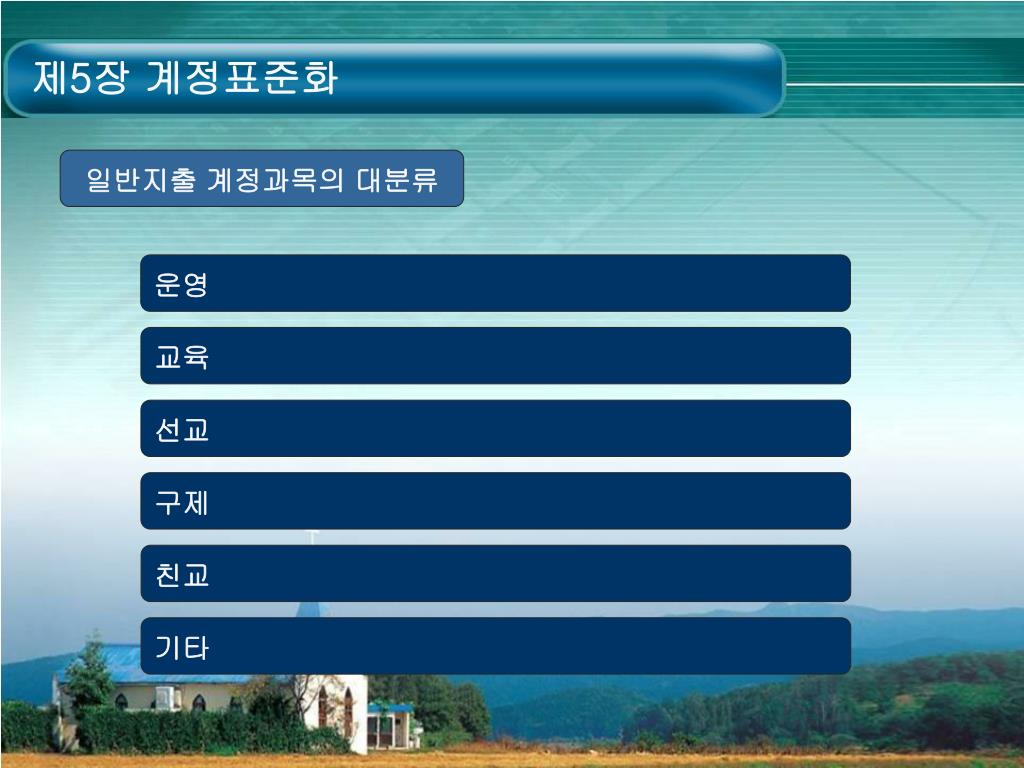 제5장 계정표준화

일반지출 계정과목의 대분류

운영

교육

선교

구제

친교

기타